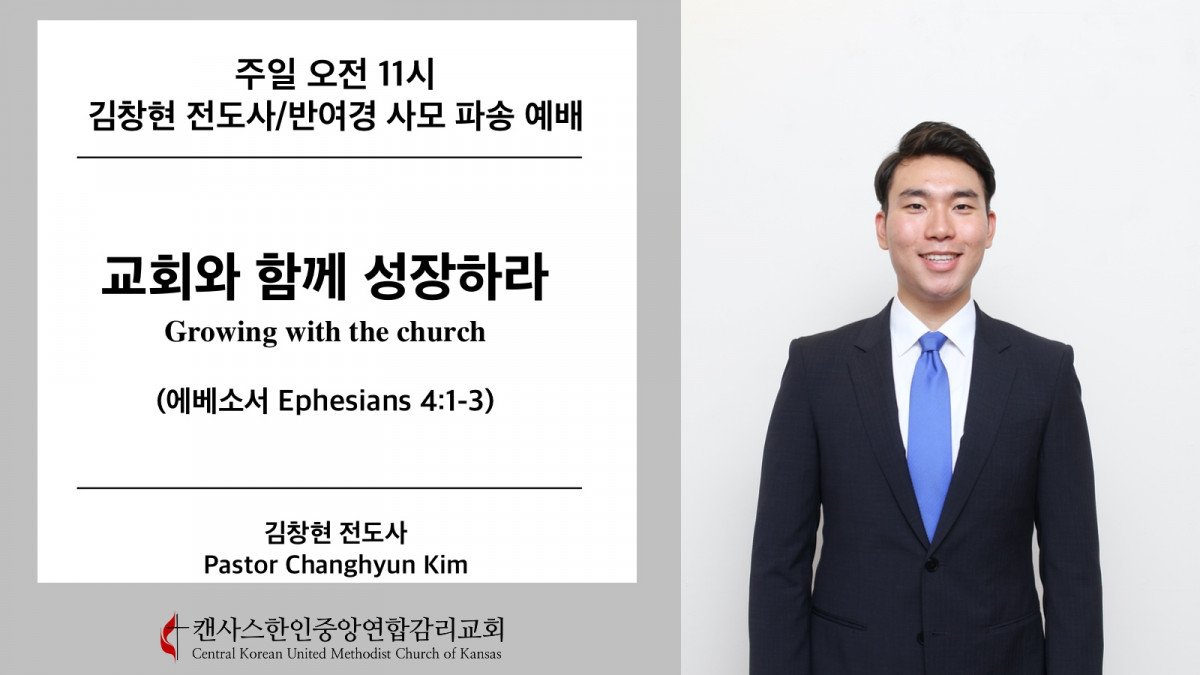 주일 오전 11시
김창현 전도사/반여경 사모 파송 예배

교회와 함께 성장하라
Growing with the church

(에베소서 Ephesians 4:1-3)

김창현 전도사
Pastor Changhyun Kim

캔사스한인중앙연합감리교회
Central Korean United Methodist Church of Kansas